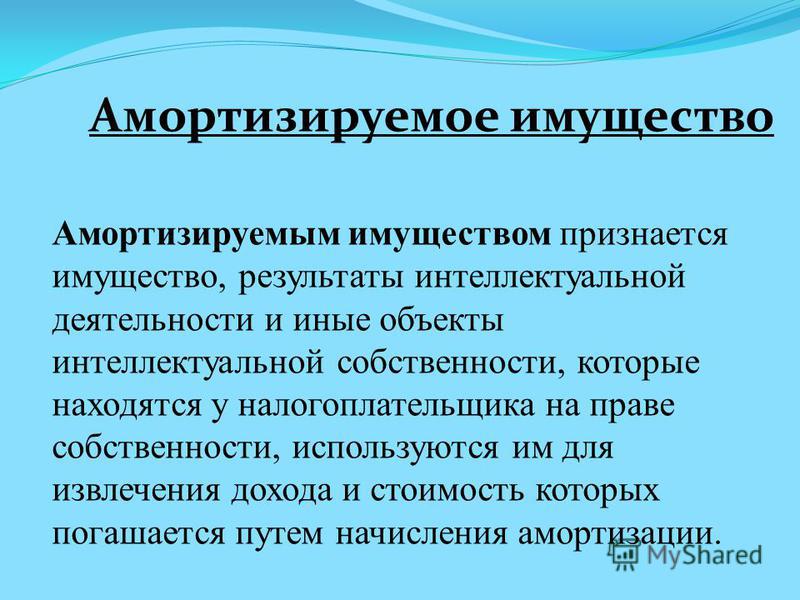 Амортизируемое имущество

Амортизируемым имуществом признается имущество, результаты интеллектуальной деятельности и иные объекты интеллектуальной собственности, которые находятся у налогоплательщика на праве собственности, используются им для извлечения дохода и стоимость которых погашается путем начисления амортизации.

MyShared